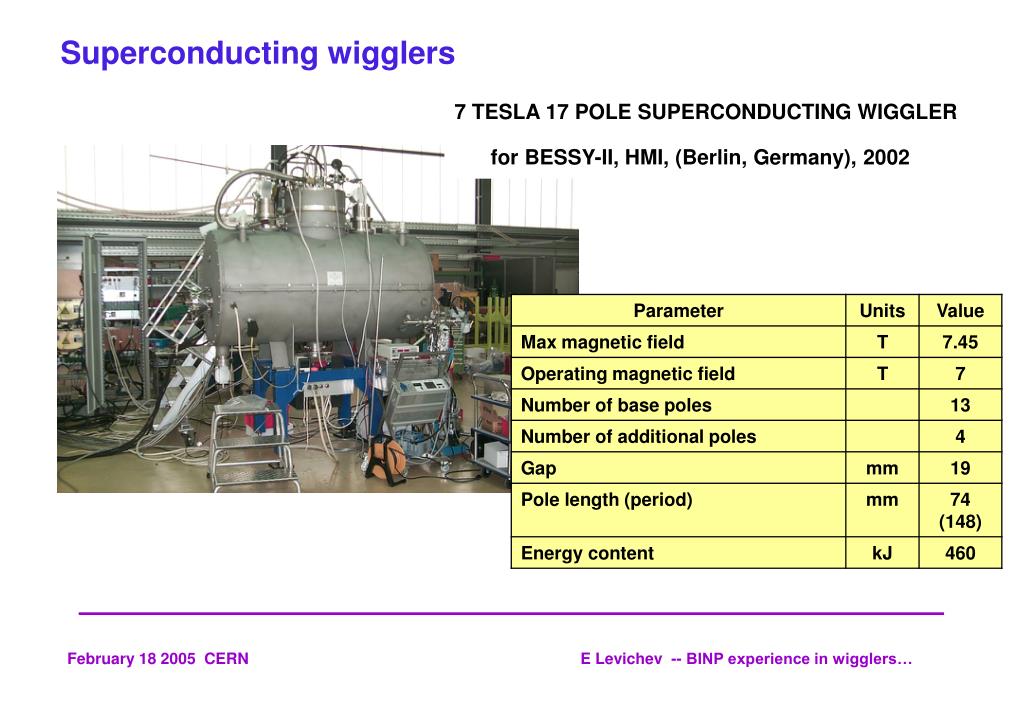 Superconducting wigglers

7 TESLA 17 POLE SUPERCONDUCTING WIGGLER

for BESSY-II, HMI, (Berlin, Germany), 2002

| Parameter | Units | Value |
|---|---|---|
| Max magnetic field | T | 7.45 |
| Operating magnetic field | T | 7 |
| Number of base poles | | 13 |
| Number of additional poles | | 4 |
| Gap | mm | 19 |
| Pole length (period) | mm | 74 (148) |
| Energy content | kJ | 460 |

February 18 2005 CERN

E Levichev -- BINP experience in wigglers…